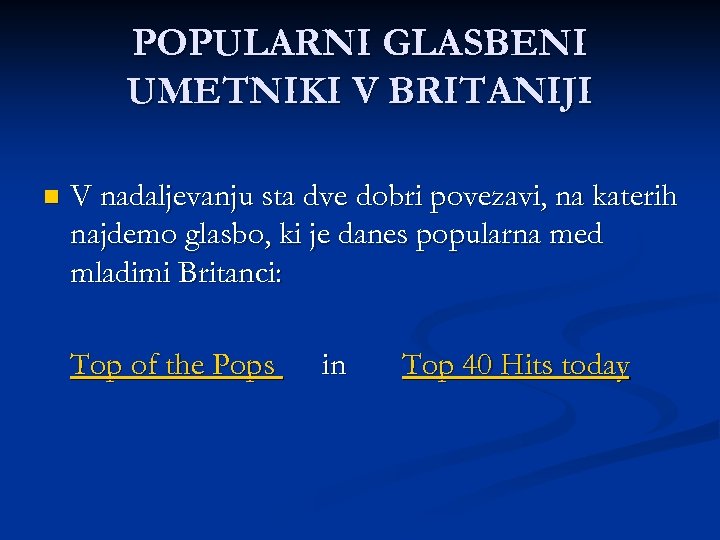 POPULARNI GLASBENI UMETNIKI V BRITANIJI

V nadaljevanju sta dve dobri povezavi, na katerih najdemo glasbo, ki je danes popularna med mladimi Britanci:

Top of the Pops in Top 40 Hits today